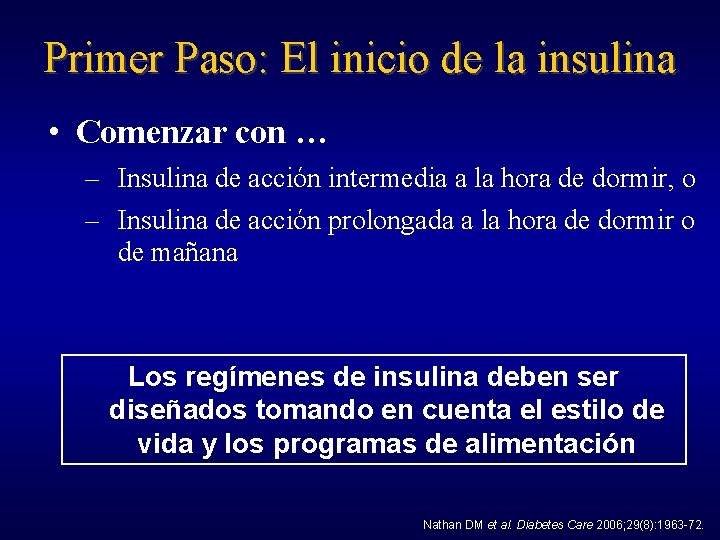 Primer Paso: El inicio de la insulina

• Comenzar con …

– Insulina de acción intermedia a la hora de dormir, o

– Insulina de acción prolongada a la hora de dormir o de mañana

Los regímenes de insulina deben ser diseñados tomando en cuenta el estilo de vida y los programas de alimentación

Nathan DM et al. Diabetes Care 2006;29(8):1963-72.